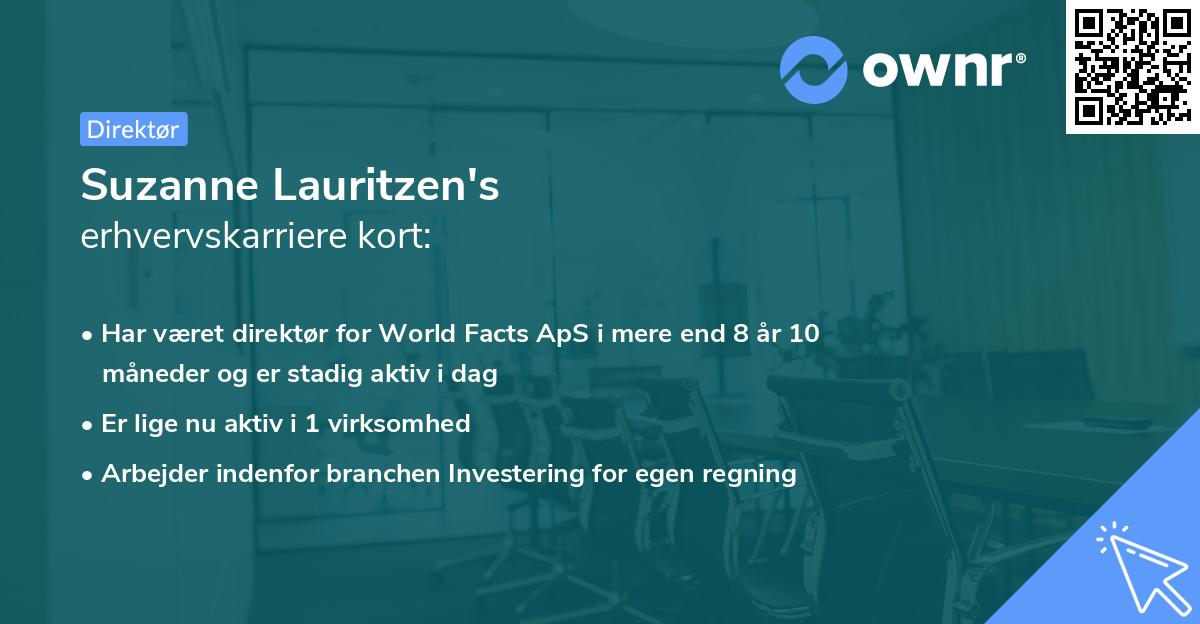 ownr®

Direktør

Suzanne Lauritzen's
erhvervskarriere kort:

• Har været direktør for World Facts ApS i mere end 8 år 10 måneder og er stadig aktiv i dag
• Er lige nu aktiv i 1 virksomhed
• Arbejder indenfor branchen Investering for egen regning